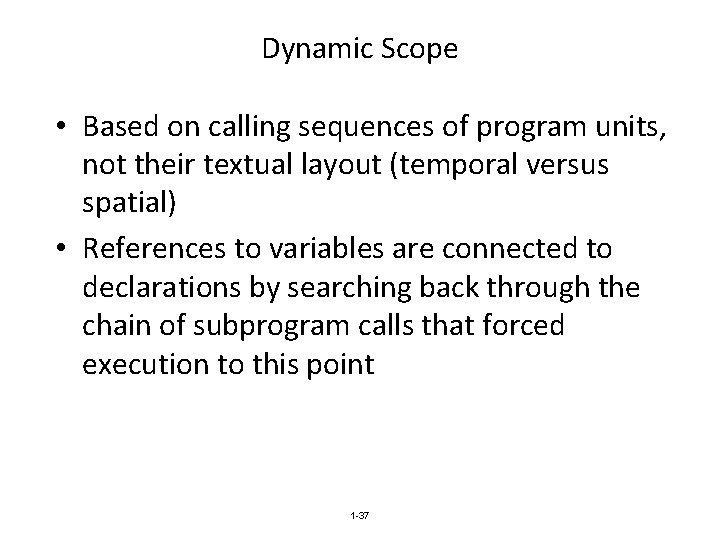 Dynamic Scope

• Based on calling sequences of program units, not their textual layout (temporal versus spatial)

• References to variables are connected to declarations by searching back through the chain of subprogram calls that forced execution to this point

1-37